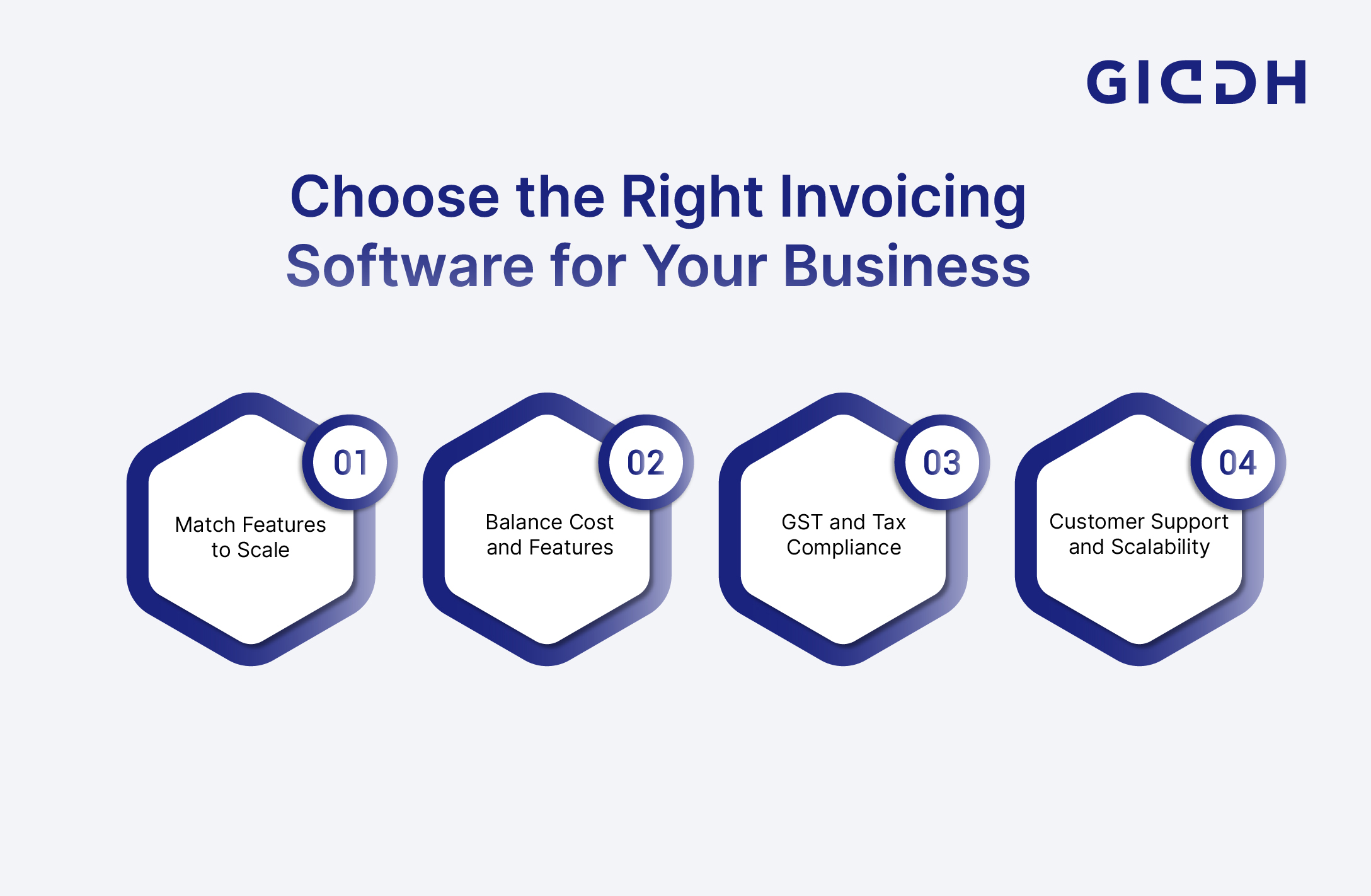 GIDDH

Choose the Right Invoicing Software for Your Business

01
Match Features to Scale

02
Balance Cost and Features

03
GST and Tax Compliance

04
Customer Support and Scalability